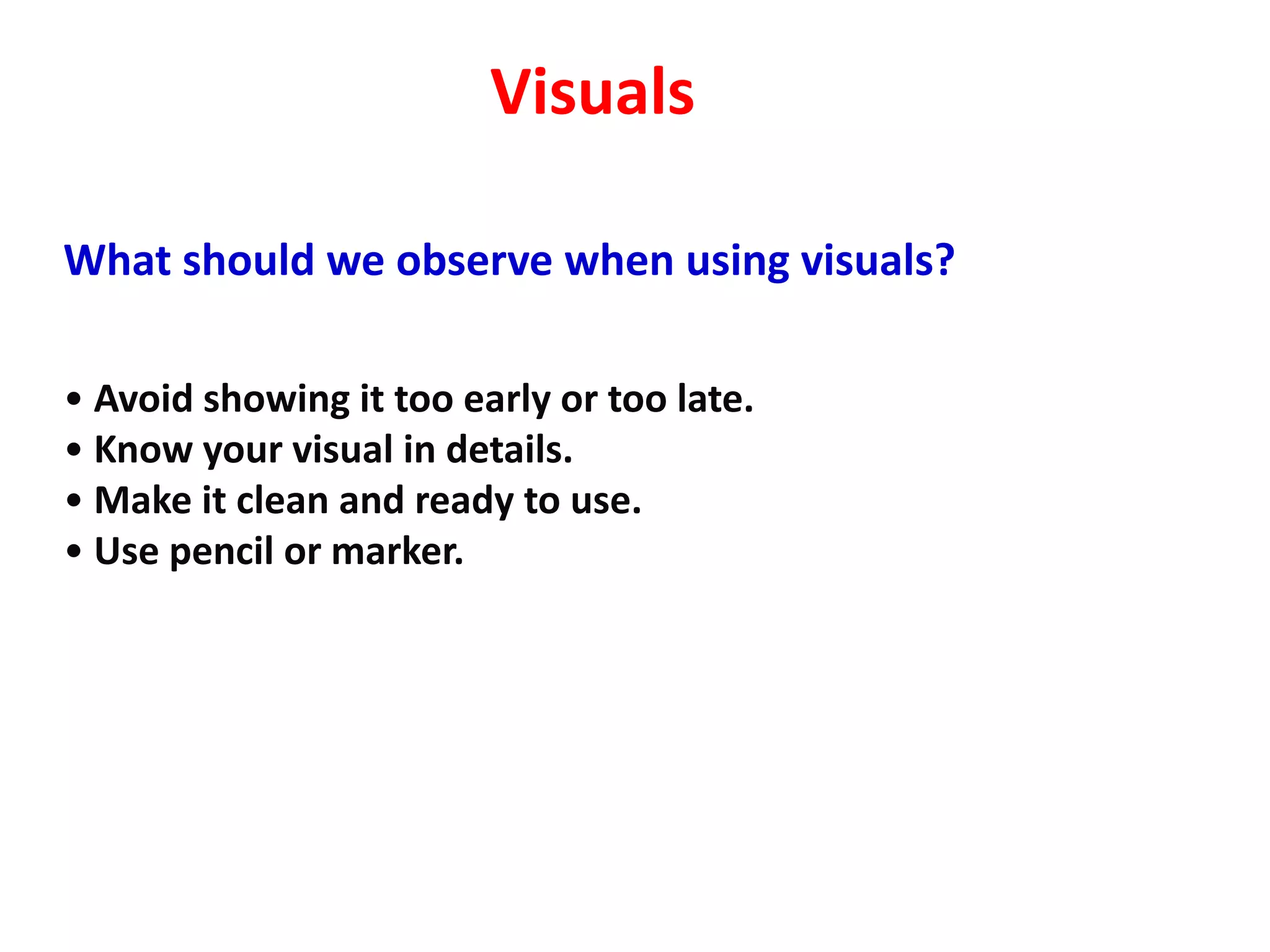 Visuals

What should we observe when using visuals?

• Avoid showing it too early or too late.
• Know your visual in details.
• Make it clean and ready to use.
• Use pencil or marker.